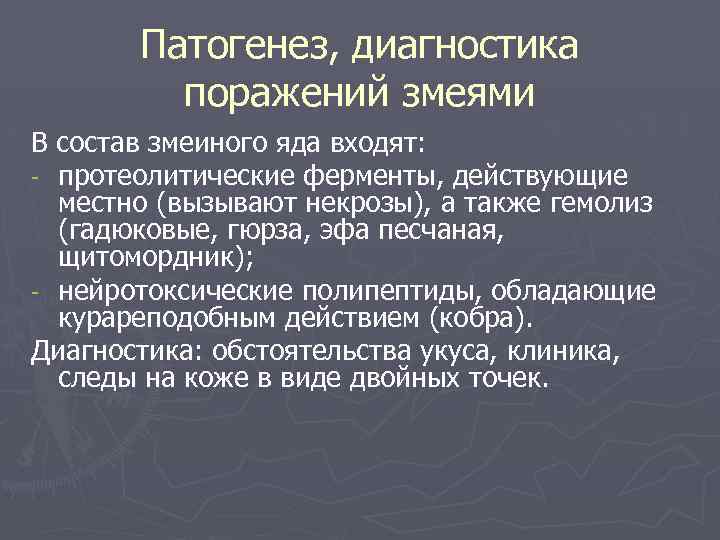 Патогенез, диагностика поражений змеями

В состав змеиного яда входят:
- протеолитические ферменты, действующие местно (вызывают некрозы), а также гемолиз (гадюковые, гюрза, эфа песчаная, щитомордник);
- нейротоксические полипептиды, обладающие курареподобным действием (кобра).

Диагностика: обстоятельства укуса, клиника, следы на коже в виде двойных точек.